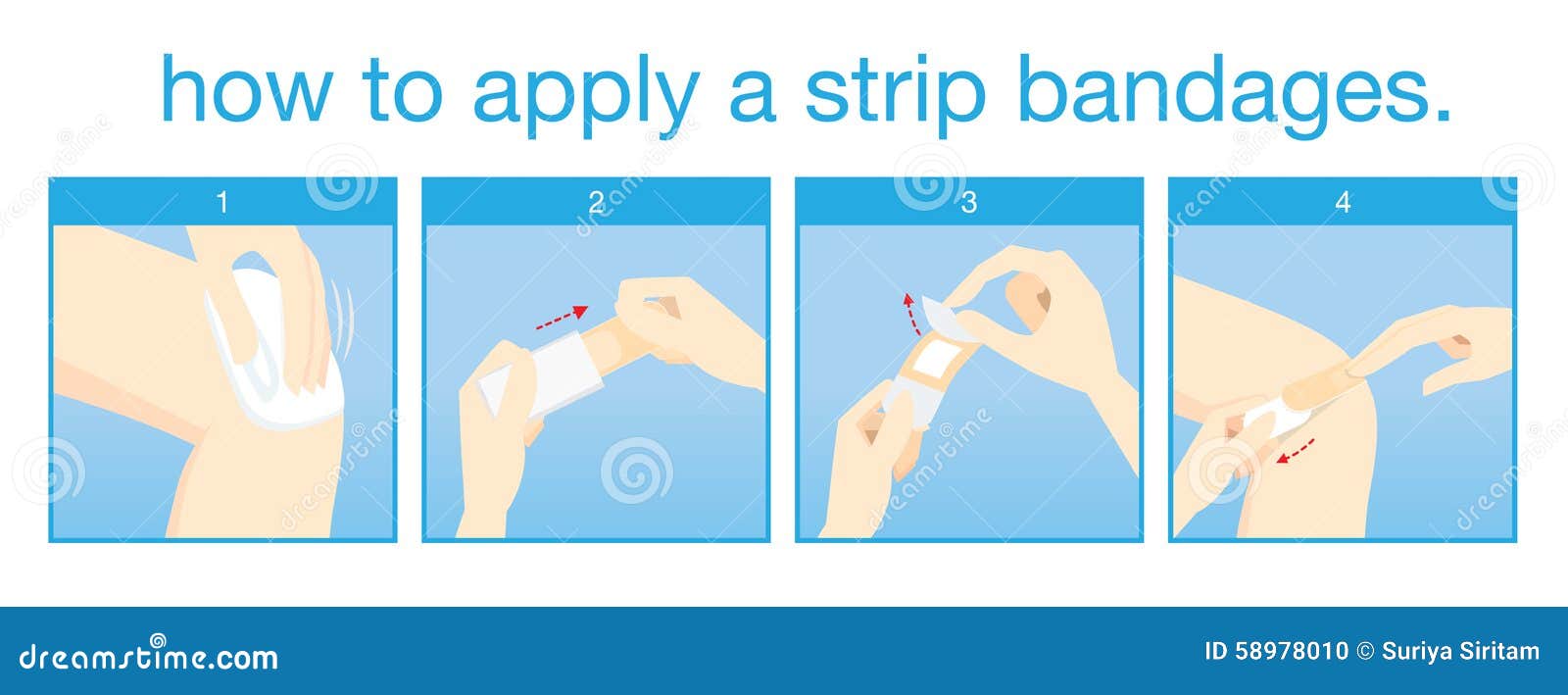 how to apply a strip bandages.

1

2

3

4

dreamstime.com

ID 58978010 © Suriya Siritam